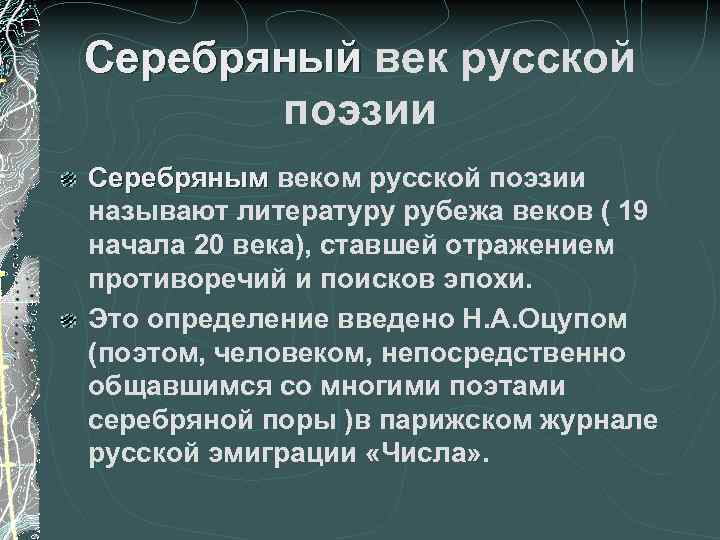 Серебряный век русской поэзии

Серебряным веком русской поэзии называют литературу рубежа веков ( 19 начала 20 века), ставшей отражением противоречий и поисков эпохи.

Это определение введено Н.А.Оцупом (поэтом, человеком, непосредственно общавшимся со многими поэтами серебряной поры )в парижском журнале русской эмиграции «Числа».